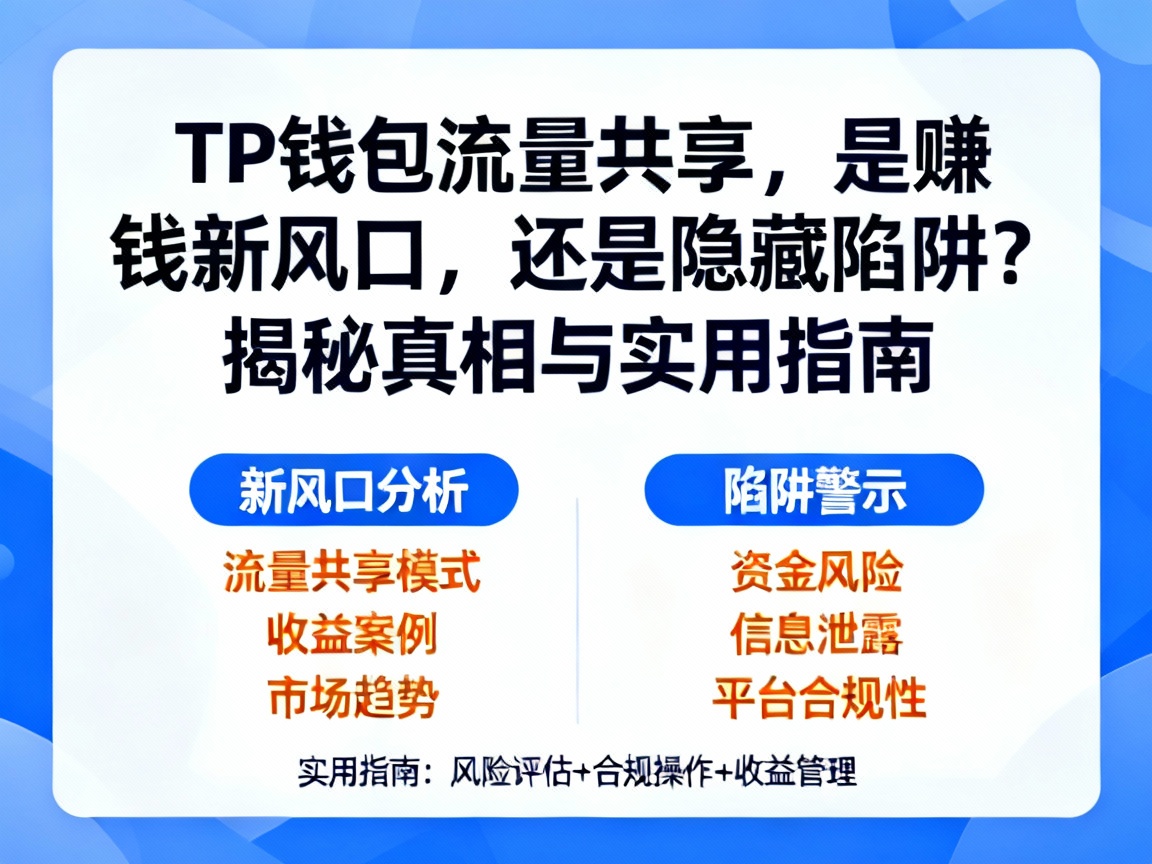 TP钱包流量共享，是赚钱新风口，还是隐藏陷阱？揭秘真相与实用指南

新风口分析
流量共享模式
收益案例
市场趋势

陷阱警示
资金风险
信息泄露
平台合规性

实用指南：风险评估+合规操作+收益管理